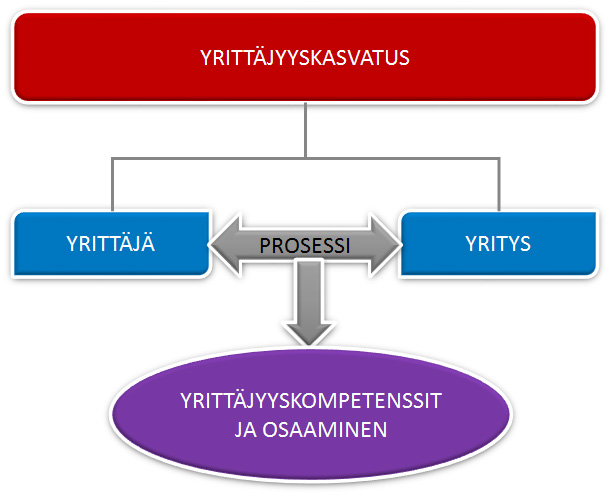 YRITTÄJYYSKASVATUS

YRITTÄJÄ

PROSESSI

YRITYS

YRITTÄJYYSKOMPETENSSIT JA OSAAMINEN